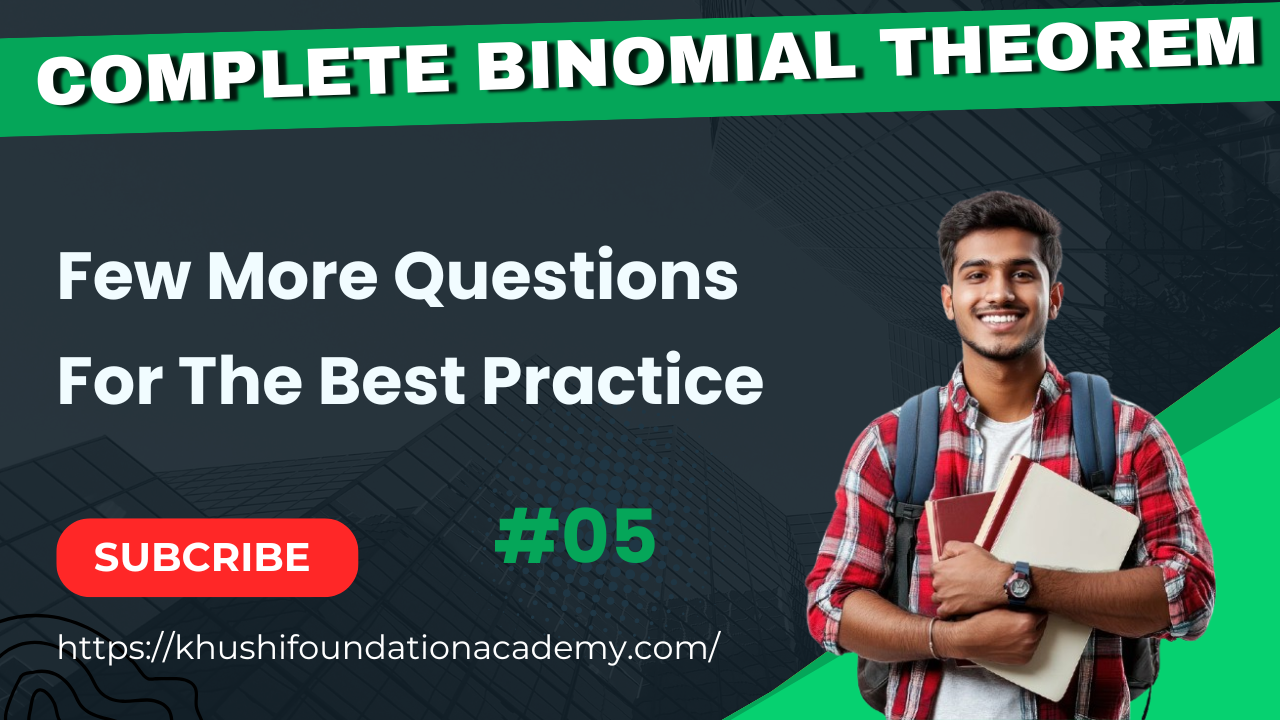 COMPLETE BINOMIAL THEOREM

Few More Questions For The Best Practice

SUBCRIBE

#05

https://khushifoundationacademy.com/